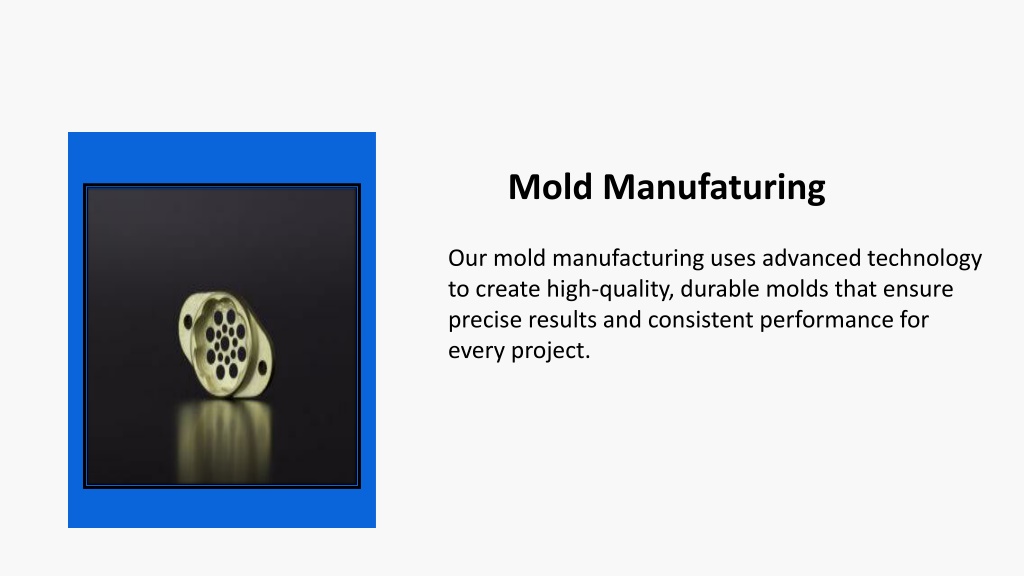 Mold Manufaturing

Our mold manufacturing uses advanced technology to create high-quality, durable molds that ensure precise results and consistent performance for every project.